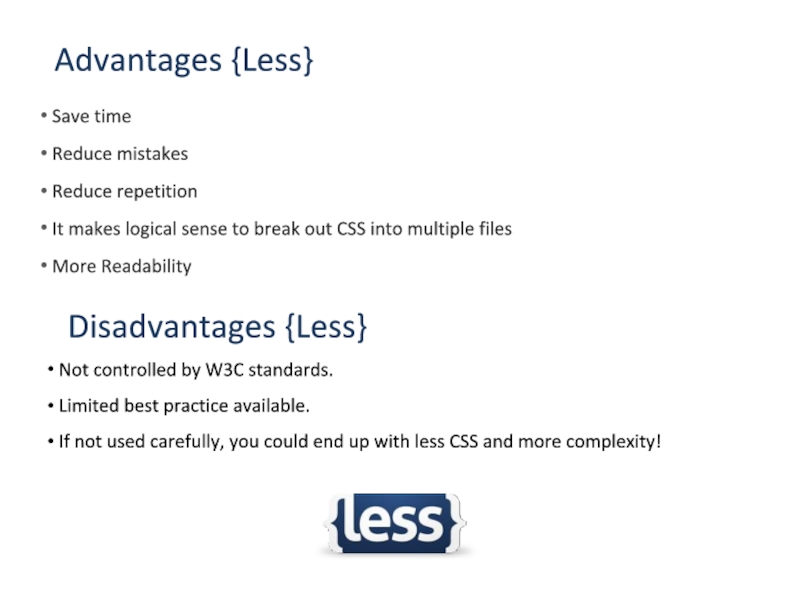 Advantages {Less}

• Save time

• Reduce mistakes

• Reduce repetition

• It makes logical sense to break out CSS into multiple files

• More Readability

Disadvantages {Less}

• Not controlled by W3C standards.

• Limited best practice available.

• If not used carefully, you could end up with less CSS and more complexity!

{less}